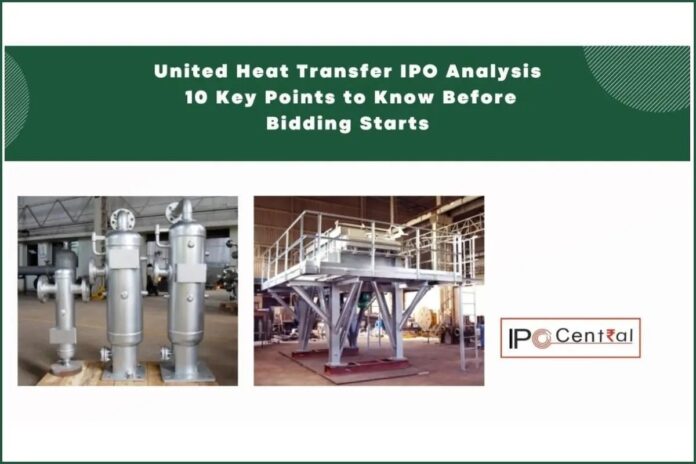 United Heat Transfer IPO Analysis 10 Key Points to Know Before Bidding Starts

IPO Cent₹al